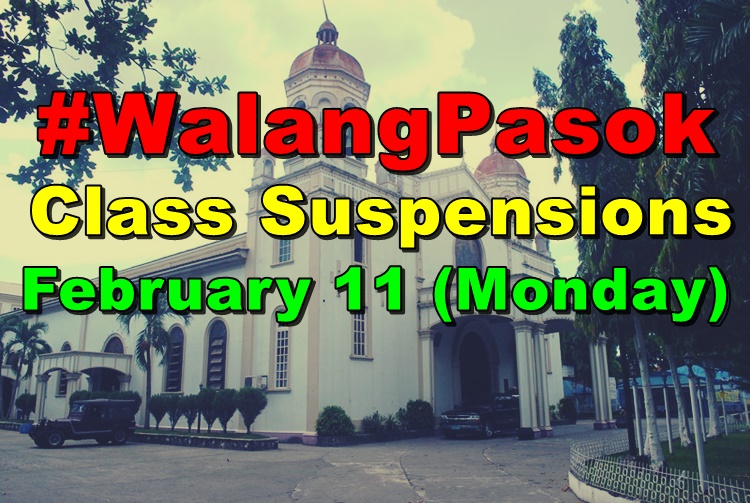 #WalangPasok
Class Suspensions
February 11 (Monday)